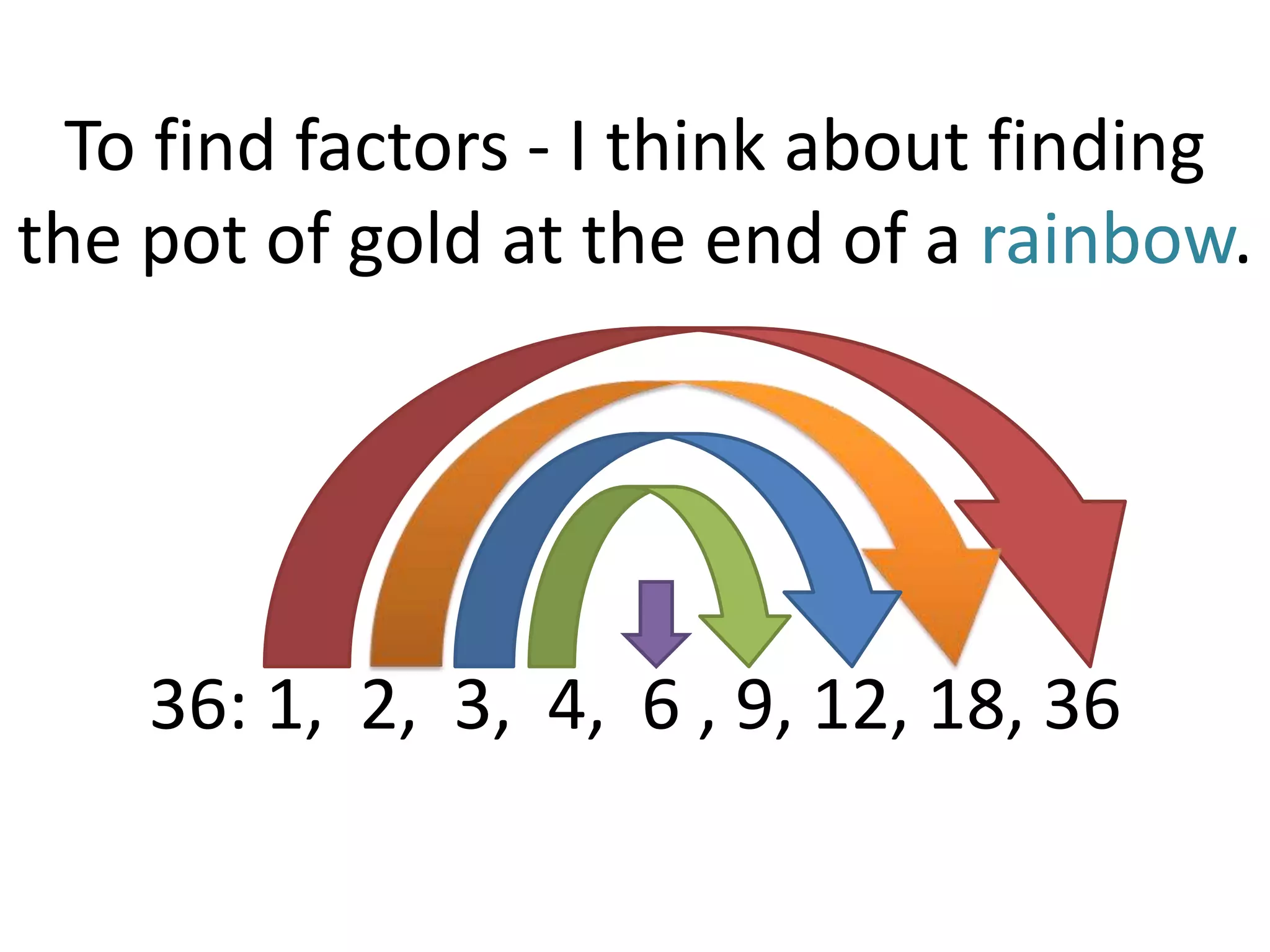 To find factors - I think about finding the pot of gold at the end of a rainbow.

36: 1, 2, 3, 4, 6 , 9, 12, 18, 36